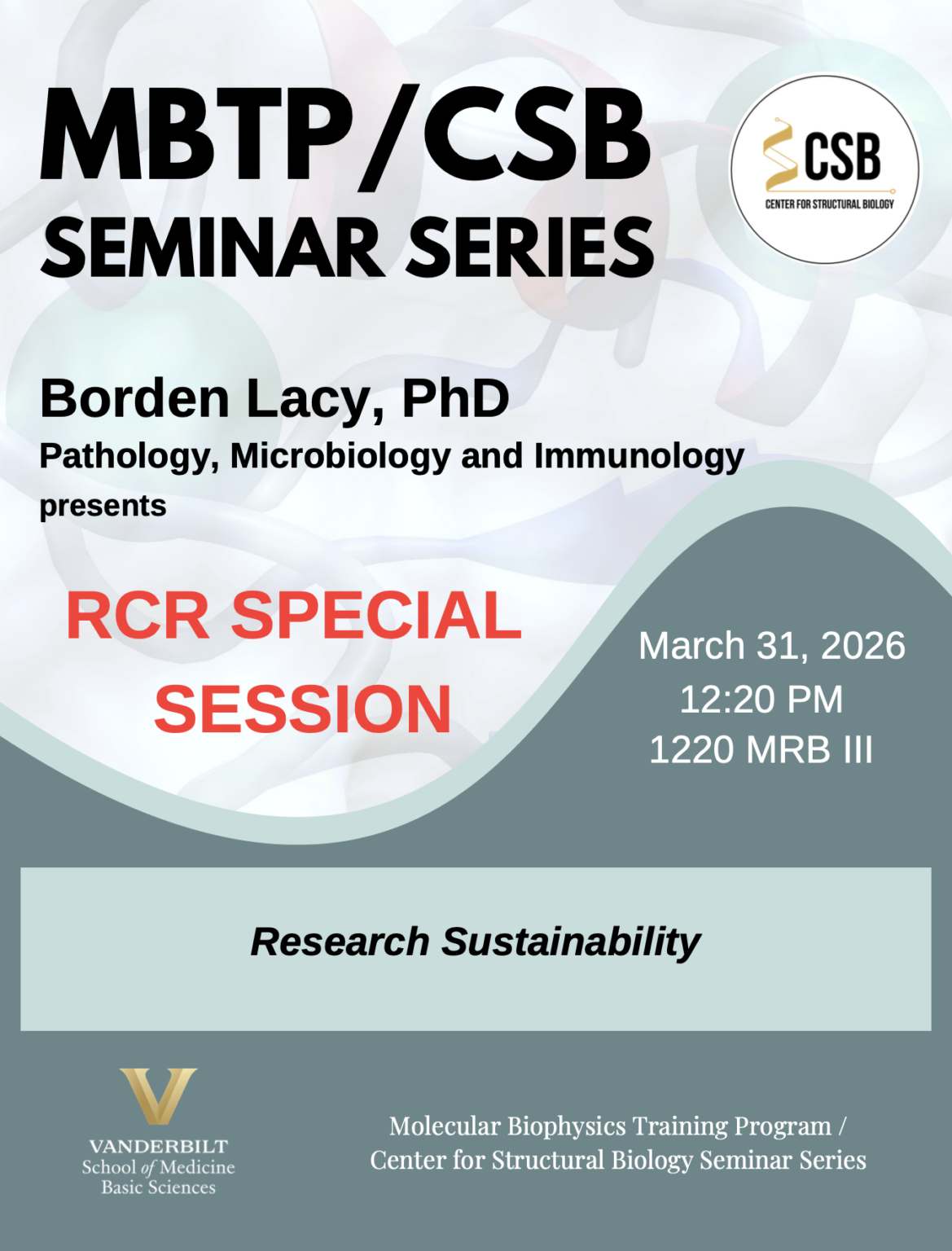 MBTP/CSB
SEMINAR SERIES

CSB
CENTER FOR STRUCTURAL BIOLOGY

Borden Lacy, PhD
Pathology, Microbiology and Immunology
presents

RCR SPECIAL SESSION

March 31, 2026
12:20 PM
1220 MRB III

Research Sustainability

VANDERBILT
School of Medicine
Basic Sciences

Molecular Biophysics Training Program / Center for Structural Biology Seminar Series